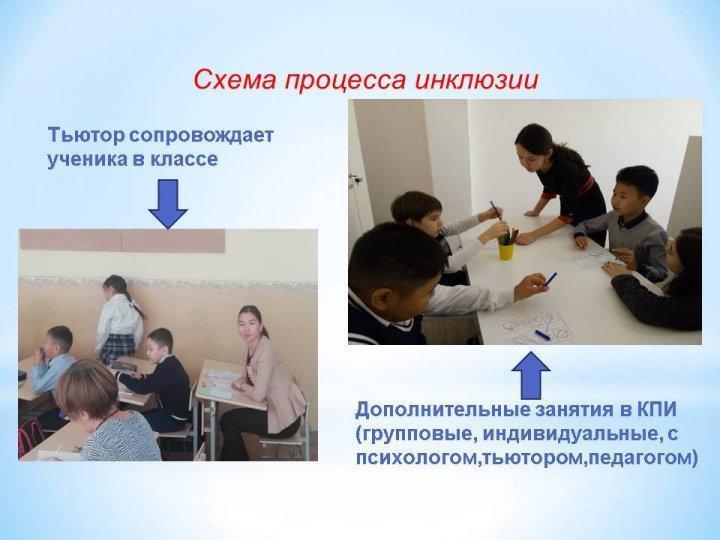 Схема процесса инклюзии

Тьютор сопровождает ученика в классе

Дополнительные занятия в КПИ (групповые, индивидуальные, с психологом,тьютором,педагогом)